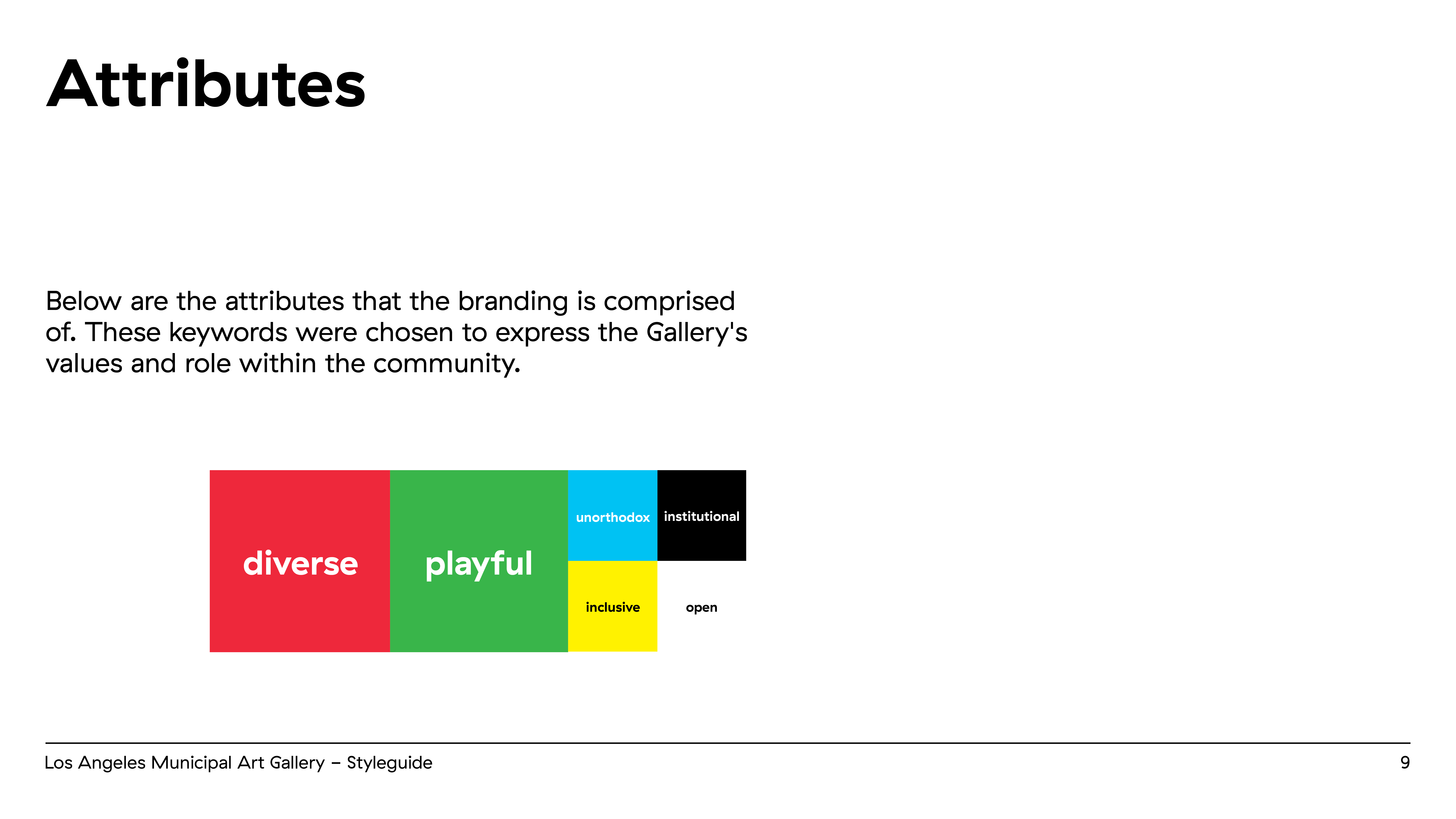 Attributes

Below are the attributes that the branding is comprised of. These keywords were chosen to express the Gallery's values and role within the community.

diverse

playful

unorthodox

institutional

inclusive

open

Los Angeles Municipal Art Gallery – Styleguide

9